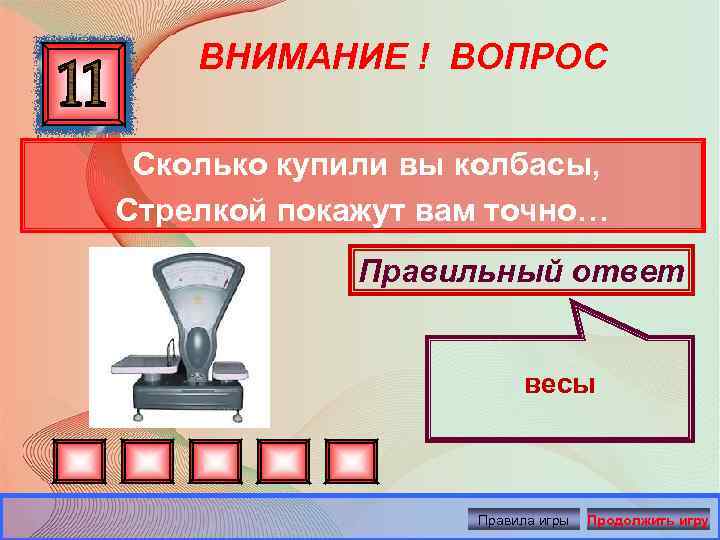 11

ВНИМАНИЕ ! ВОПРОС

Сколько купили вы колбасы,
Стрелкой покажут вам точно…

Правильный ответ

весы

Правила игры

Продолжить игру